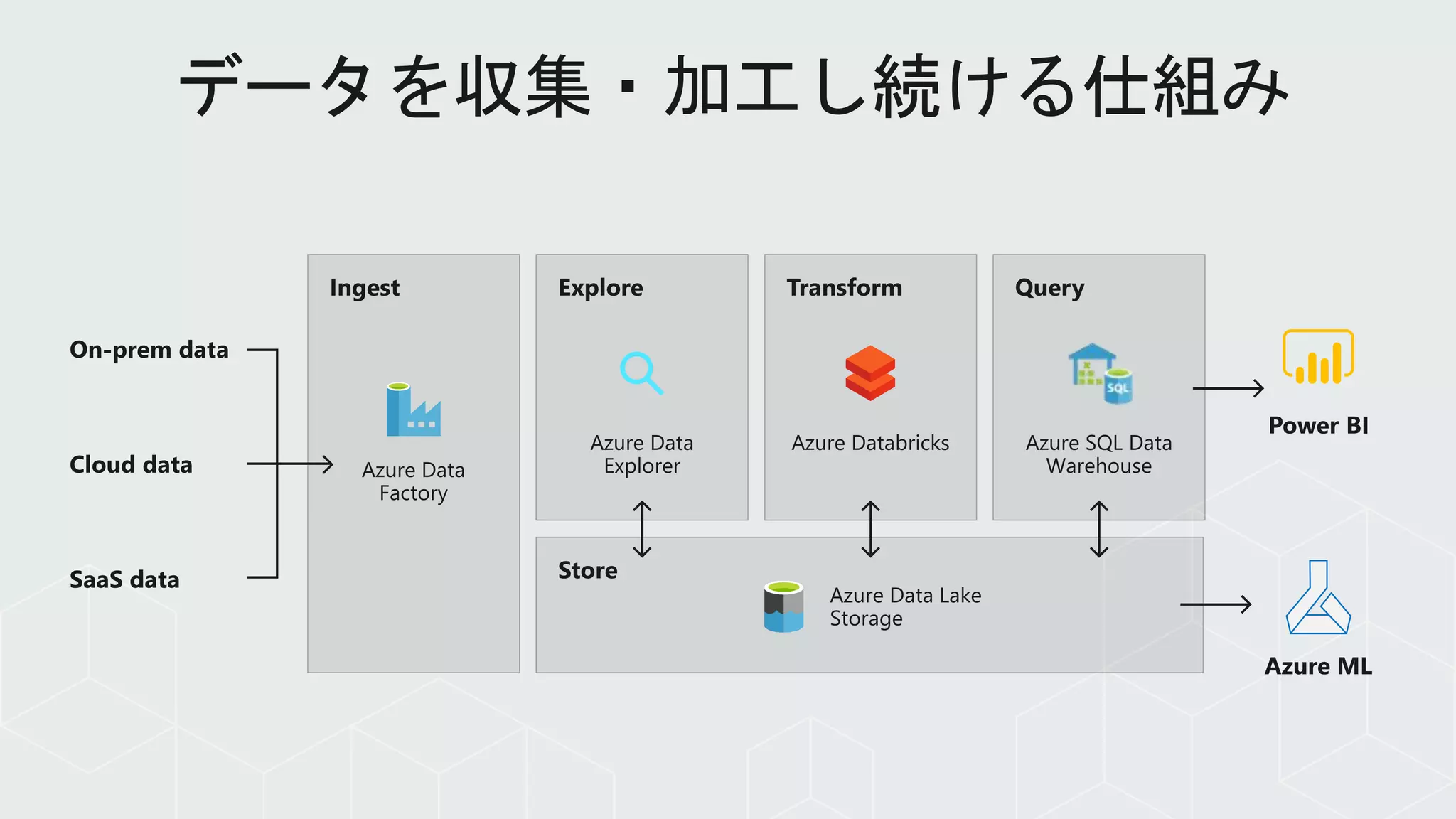 データを収集・加工し続ける仕組み

On-prem data

Cloud data

SaaS data

Ingest

Azure Data Factory

Explore

Azure Data Explorer

Transform

Azure Databricks

Query

SQL

Azure SQL Data Warehouse

Store

Azure Data Lake Storage

Power BI

Azure ML